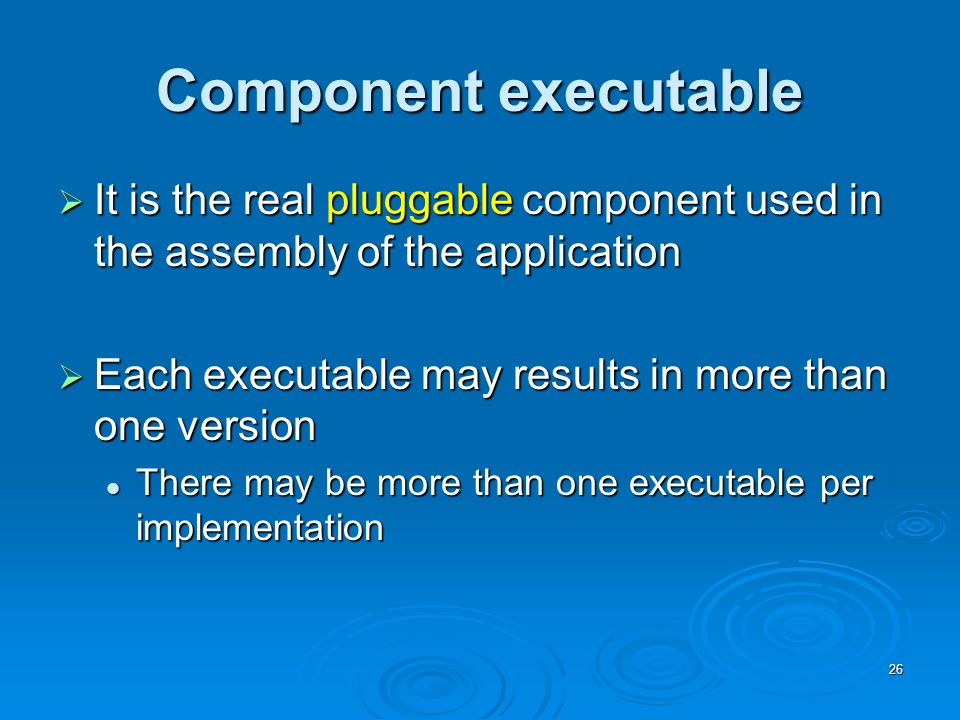 Component executable

➢ It is the real pluggable component used in the assembly of the application

➢ Each executable may results in more than one version

• There may be more than one executable per implementation

26